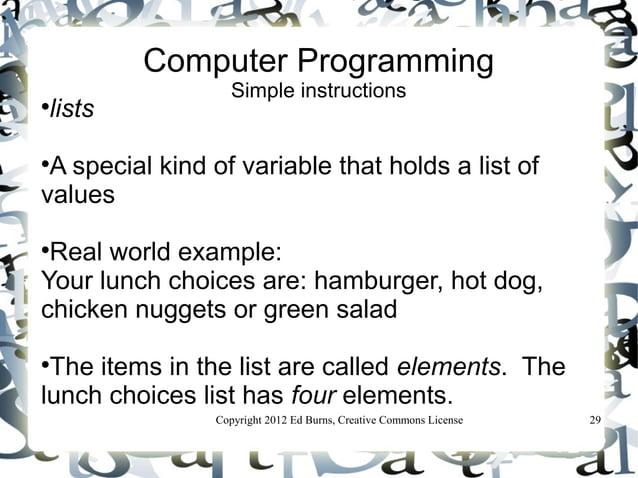 Computer Programming
Simple instructions

•lists

•A special kind of variable that holds a list of values

•Real world example:
Your lunch choices are: hamburger, hot dog, chicken nuggets or green salad

•The items in the list are called elements. The lunch choices list has four elements.

Copyright 2012 Ed Burns, Creative Commons License

29